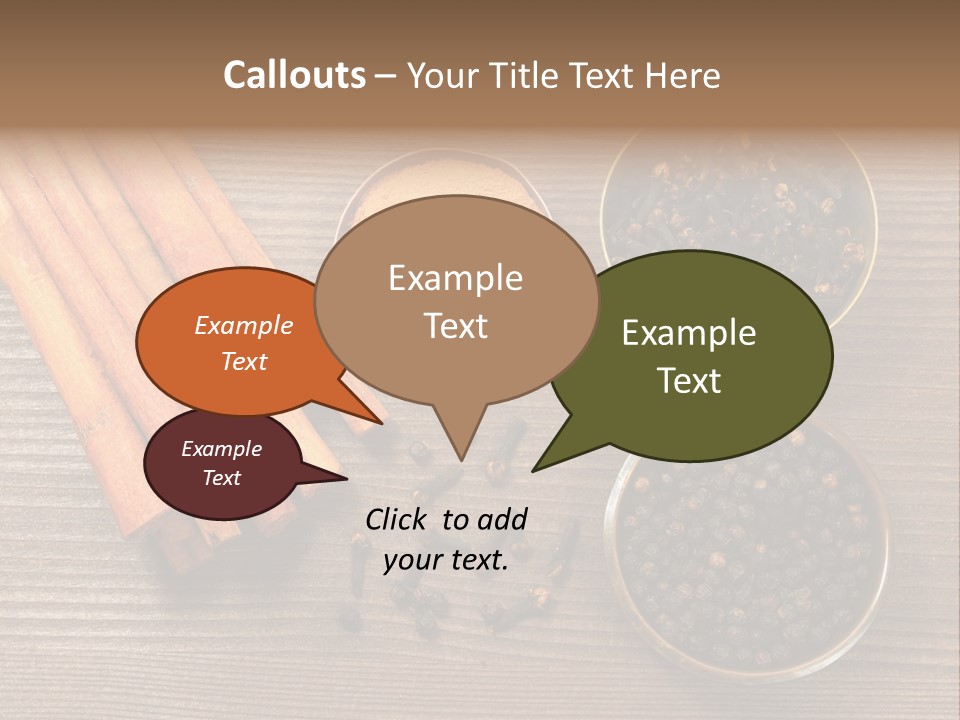 Callouts – Your Title Text Here

Example Text

Example Text

Example Text

Example Text

Click to add your text.